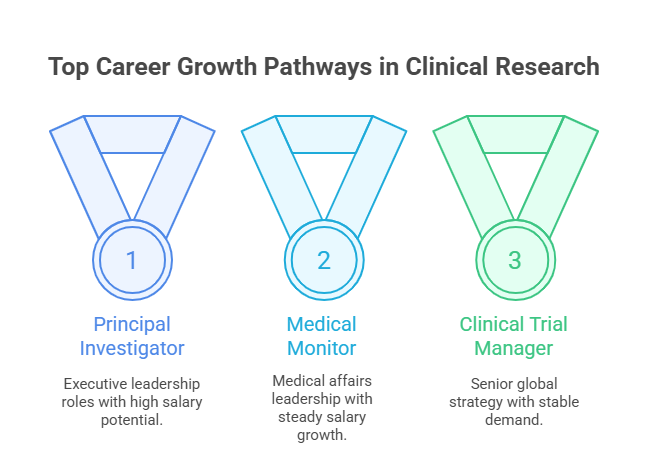 Top Career Growth Pathways in Clinical Research

1

Principal Investigator

Executive leadership roles with high salary potential.

2

Medical Monitor

Medical affairs leadership with steady salary growth.

3

Clinical Trial Manager

Senior global strategy with stable demand.